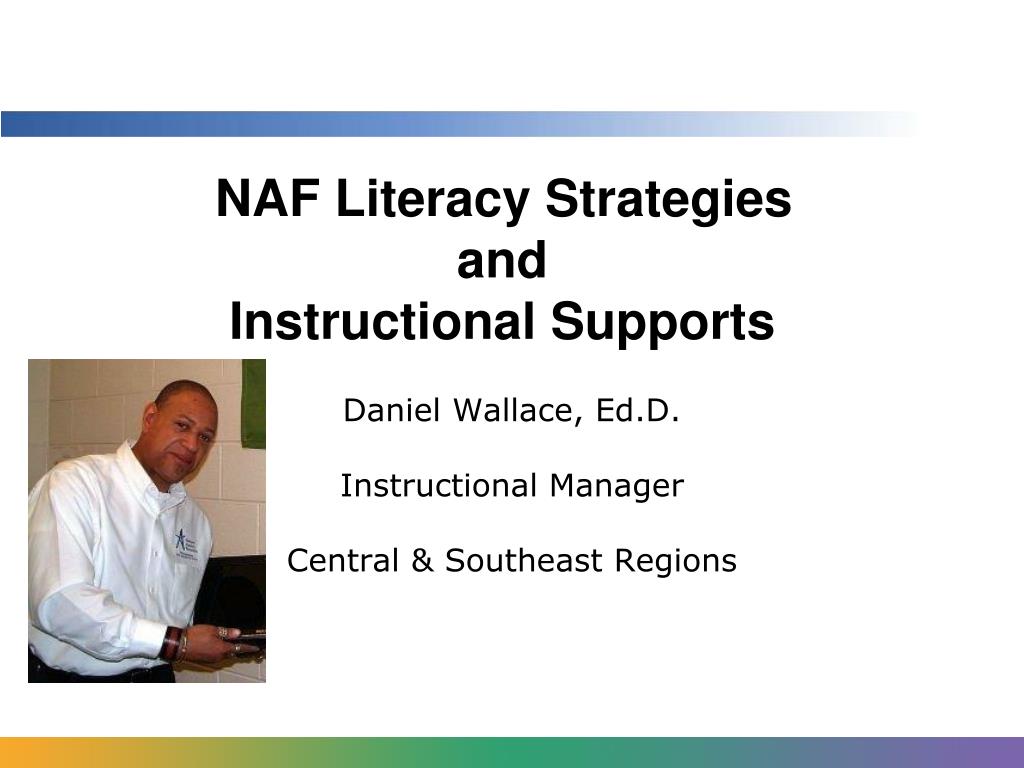 NAF Literacy Strategies
and
Instructional Supports

Daniel Wallace, Ed.D.

Instructional Manager

Central & Southeast Regions